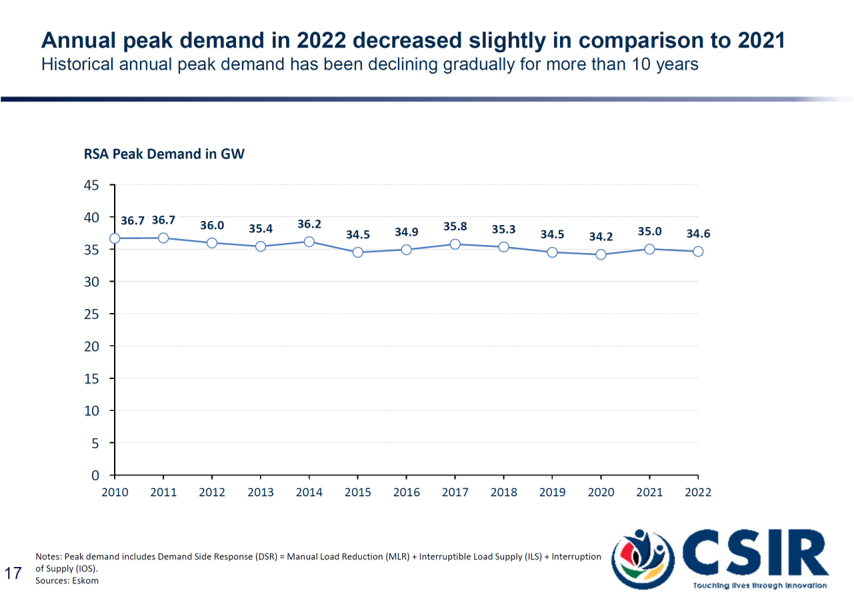 Annual peak demand in 2022 decreased slightly in comparison to 2021
Historical annual peak demand has been declining gradually for more than 10 years

RSA Peak Demand in GW

45
40
35
30
25
20
15
10
5
0

36.7 36.7 36.0 35.4 36.2 34.5 34.9 35.8 35.3 34.5 34.2 35.0 34.6

2010 2011 2012 2013 2014 2015 2016 2017 2018 2019 2020 2021 2022

17

Notes: Peak demand includes Demand Side Response (DSR) = Manual Load Reduction (MLR) + Interruptible Load Supply (ILS) + Interruption of Supply (IOS).
Sources: Eskom

CSIR
Touching lives through innovation